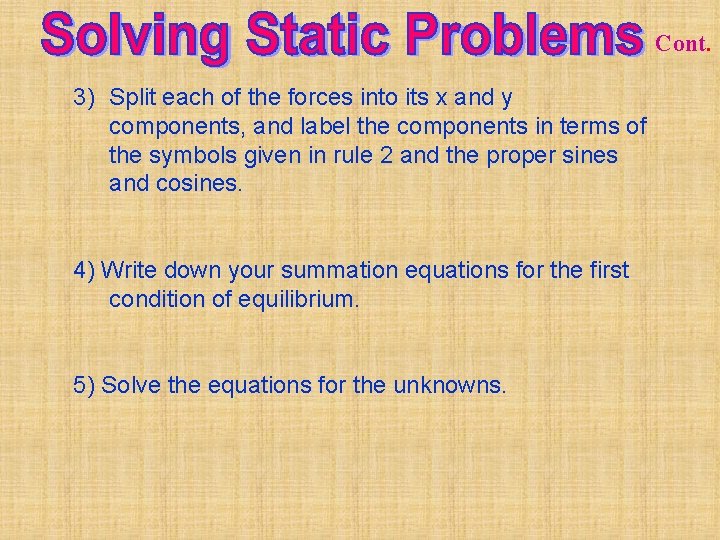 Solving Static Problems Cont.

3) Split each of the forces into its x and y components, and label the components in terms of the symbols given in rule 2 and the proper sines and cosines.

4) Write down your summation equations for the first condition of equilibrium.

5) Solve the equations for the unknowns.